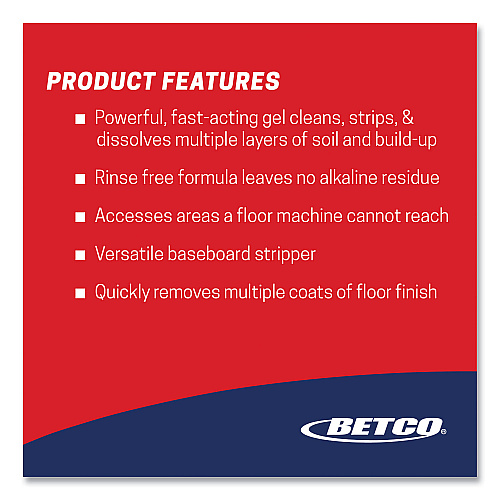 PRODUCT FEATURES

■ Powerful, fast-acting gel cleans, strips, & dissolves multiple layers of soil and build-up

■ Rinse free formula leaves no alkaline residue

■ Accesses areas a floor machine cannot reach

■ Versatile baseboard stripper

■ Quickly removes multiple coats of floor finish

BETCO®